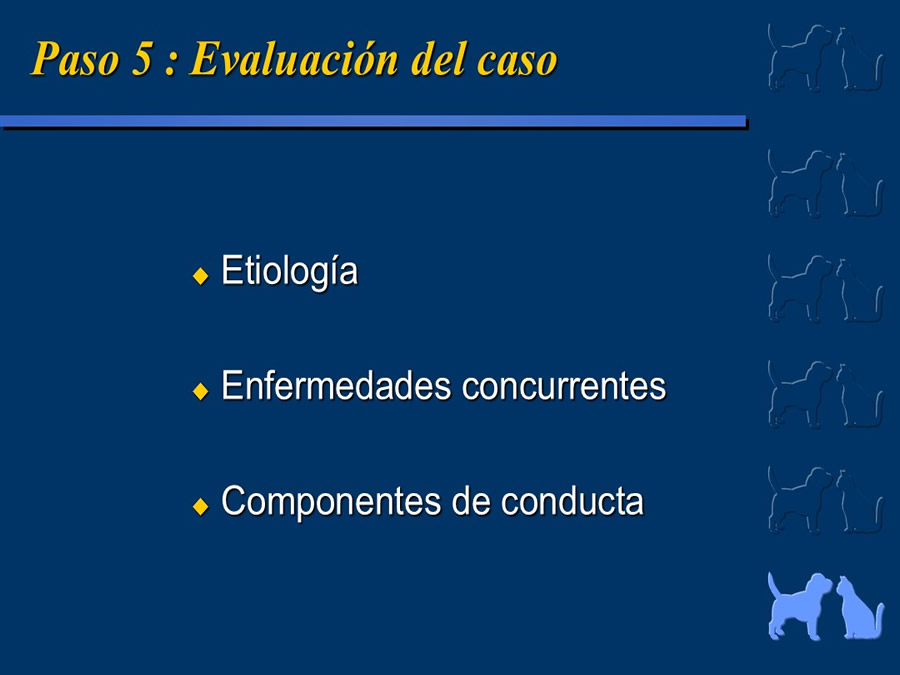 Paso 5 : Evaluación del caso

◆ Etiología

◆ Enfermedades concurrentes

◆ Componentes de conducta